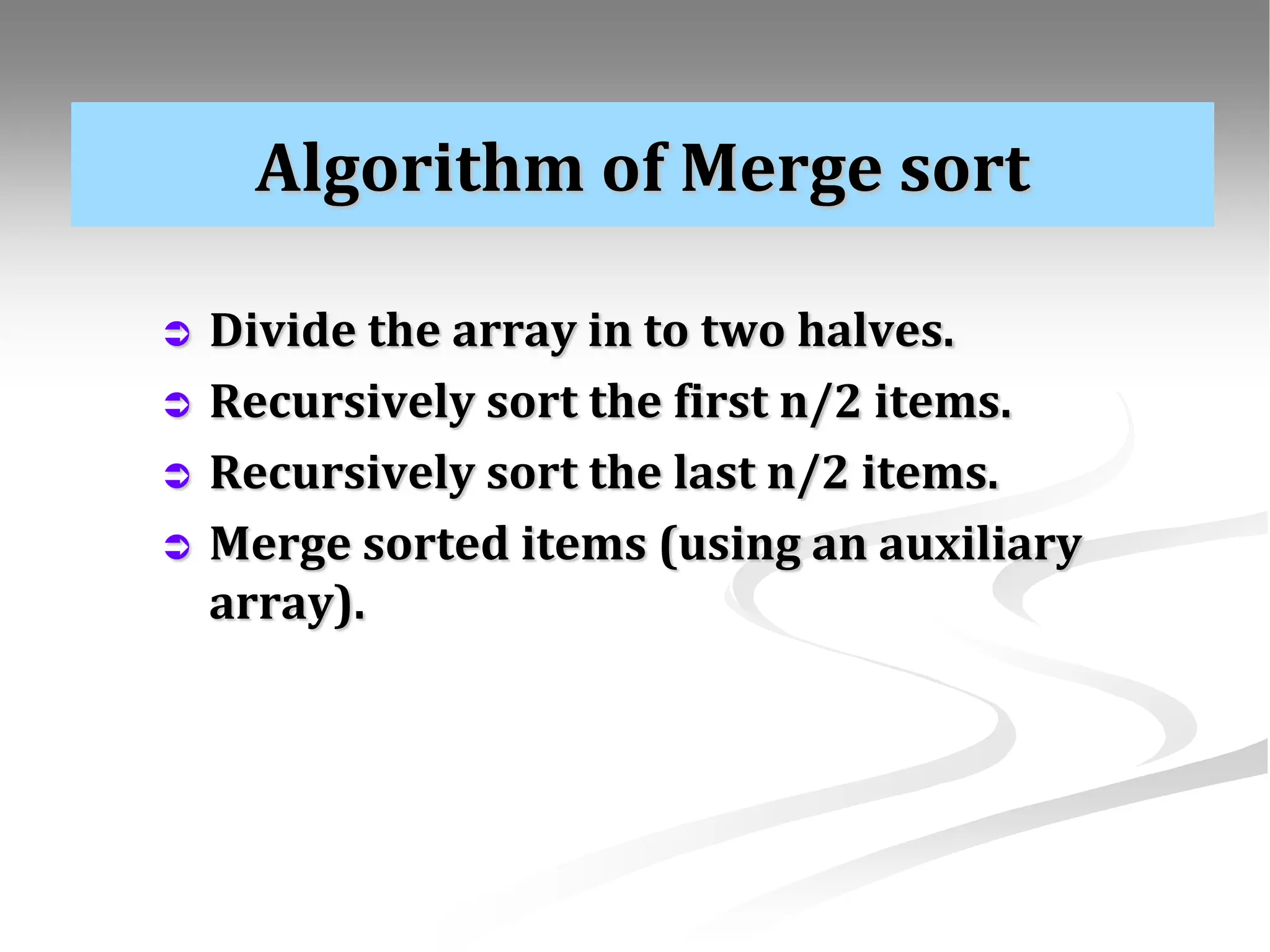 Algorithm of Merge sort

➲ Divide the array in to two halves.

➲ Recursively sort the first n/2 items.

➲ Recursively sort the last n/2 items.

➲ Merge sorted items (using an auxiliary array).